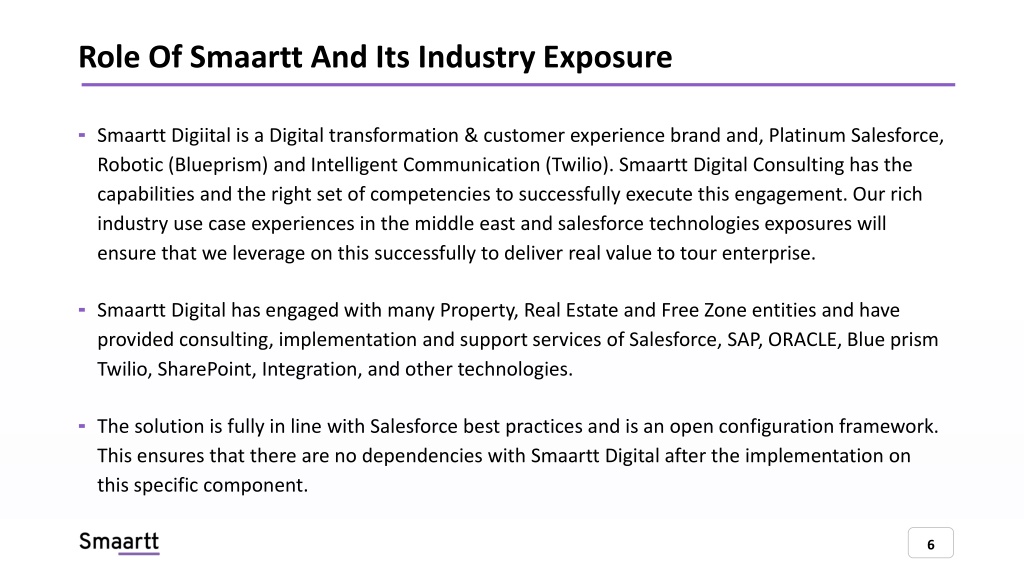 Role Of Smaartt And Its Industry Exposure

- Smaartt Digiital is a Digital transformation & customer experience brand and, Platinum Salesforce, Robotic (Blueprism) and Intelligent Communication (Twilio). Smaartt Digital Consulting has the capabilities and the right set of competencies to successfully execute this engagement. Our rich industry use case experiences in the middle east and salesforce technologies exposures will ensure that we leverage on this successfully to deliver real value to tour enterprise.

- Smaartt Digital has engaged with many Property, Real Estate and Free Zone entities and have provided consulting, implementation and support services of Salesforce, SAP, ORACLE, Blue prism Twilio, SharePoint, Integration, and other technologies.

- The solution is fully in line with Salesforce best practices and is an open configuration framework. This ensures that there are no dependencies with Smaartt Digital after the implementation on this specific component.

Smaartt

6